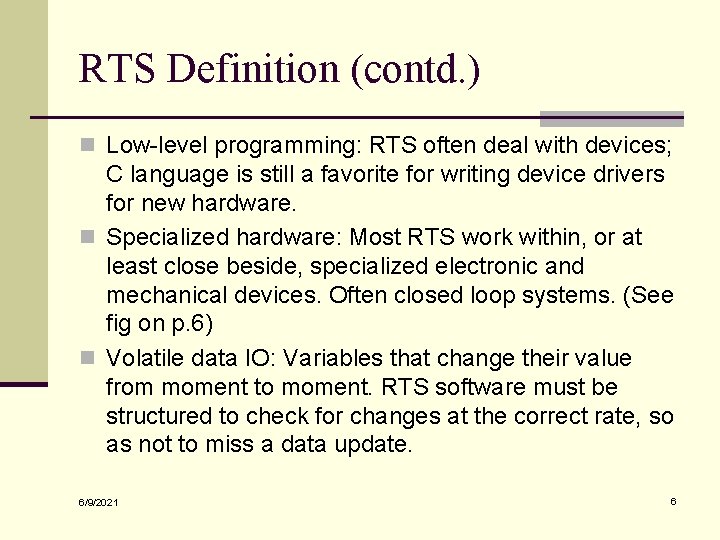 RTS Definition (contd.)

Low-level programming: RTS often deal with devices; C language is still a favorite for writing device drivers for new hardware.

Specialized hardware: Most RTS work within, or at least close beside, specialized electronic and mechanical devices. Often closed loop systems. (See fig on p.6)

Volatile data IO: Variables that change their value from moment to moment. RTS software must be structured to check for changes at the correct rate, so as not to miss a data update.

6/9/2021

6